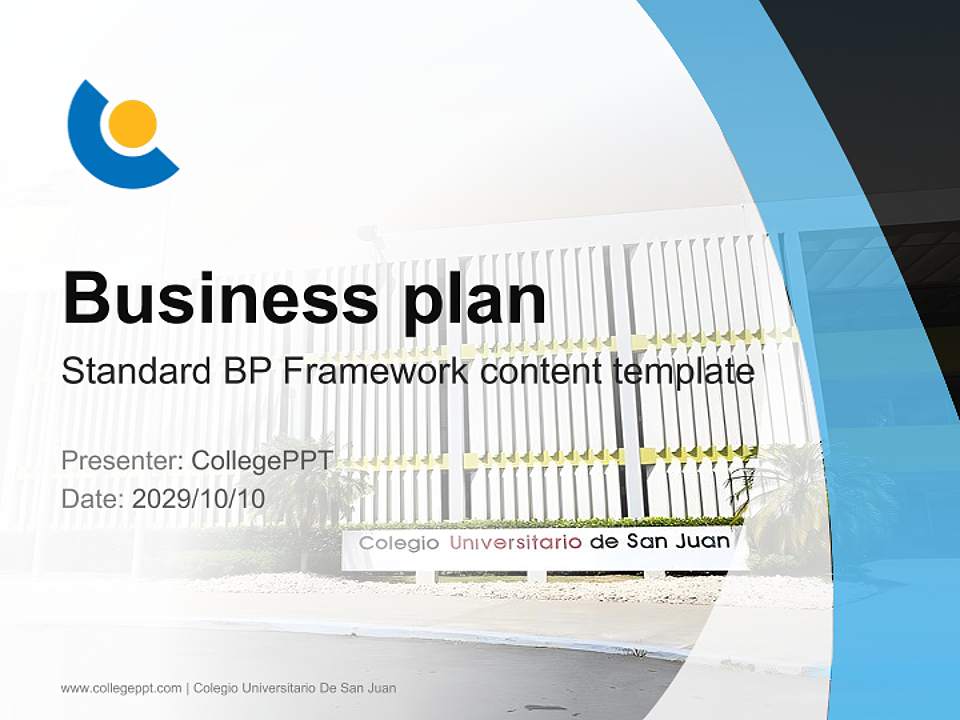 Business plan
Standard BP Framework content template

Presenter: CollegePPT
Date: 2029/10/10

Colegio Universitario de San Juan

www.collegeppt.com | Colegio Universitario De San Juan